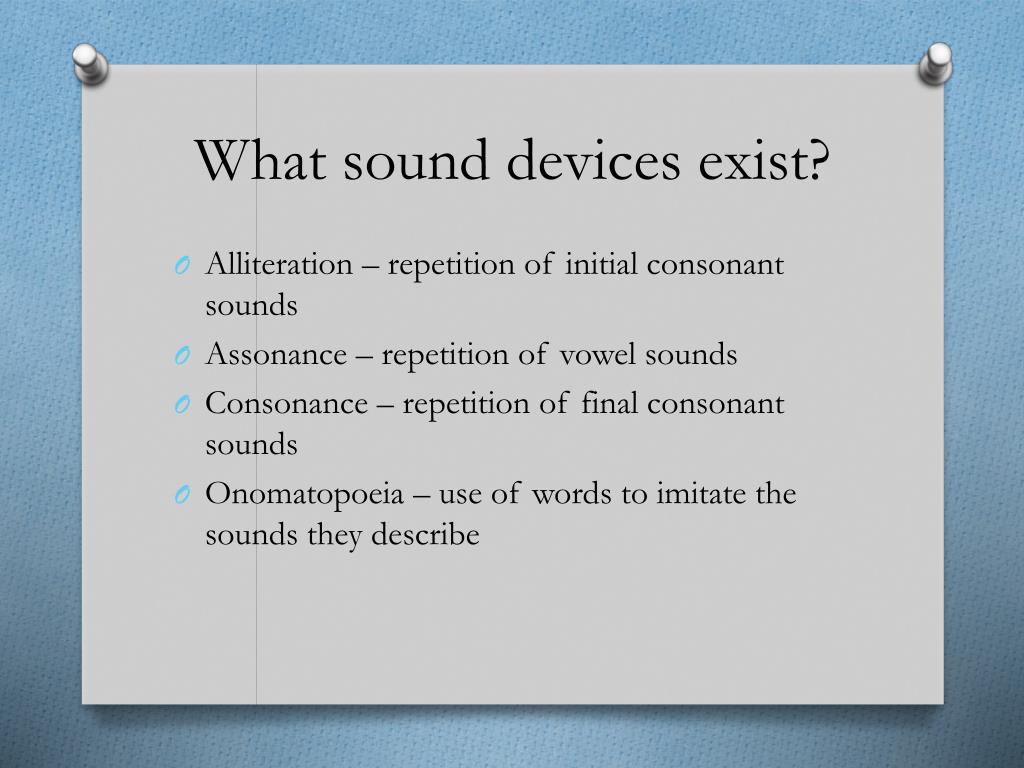 What sound devices exist?

O Alliteration – repetition of initial consonant sounds
O Assonance – repetition of vowel sounds
O Consonance – repetition of final consonant sounds
O Onomatopoeia – use of words to imitate the sounds they describe